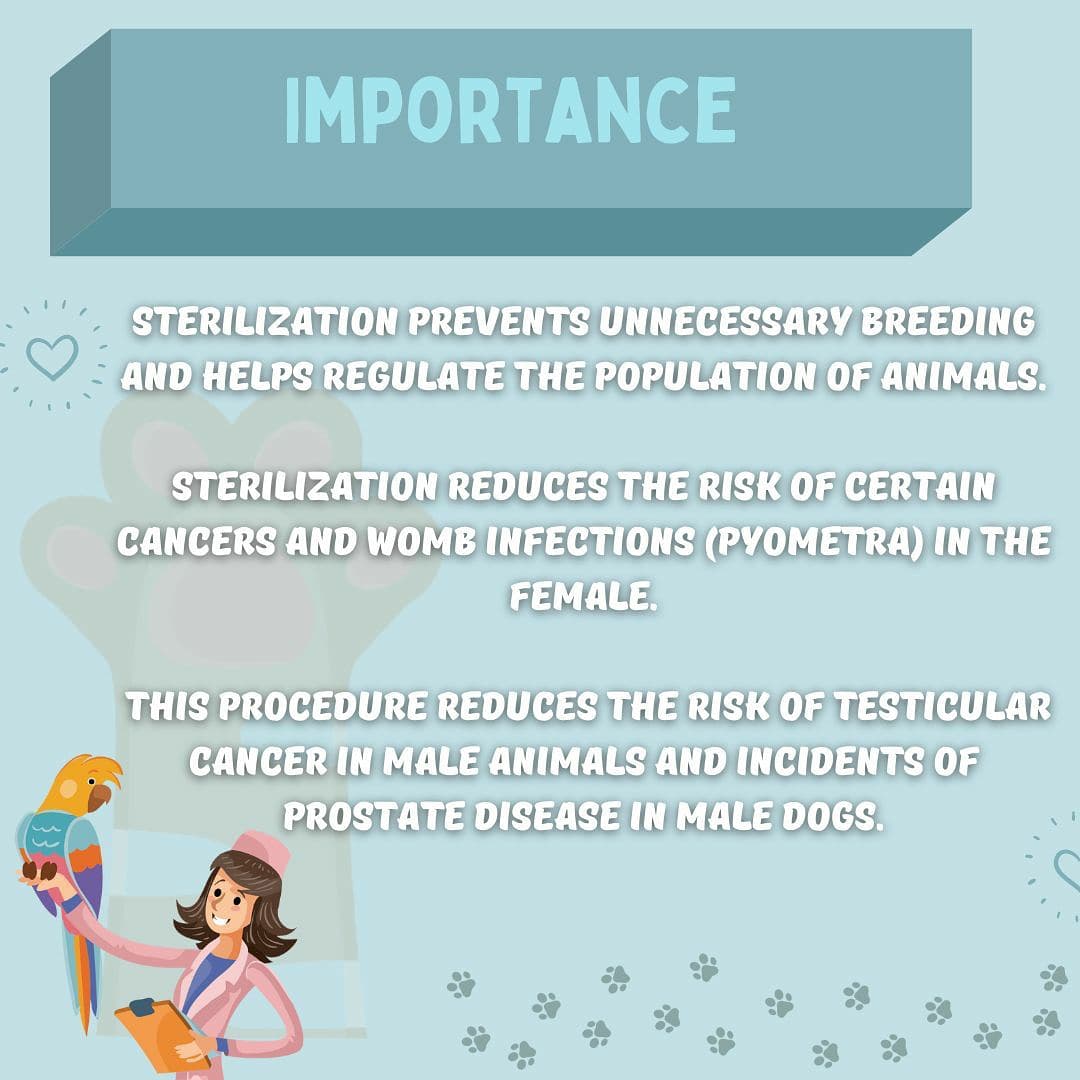 IMPORTANCE

STERILIZATION PREVENTS UNNECESSARY BREEDING AND HELPS REGULATE THE POPULATION OF ANIMALS.

STERILIZATION REDUCES THE RISK OF CERTAIN CANCERS AND WOMB INFECTIONS (PYOMETRA) IN THE FEMALE.

THIS PROCEDURE REDUCES THE RISK OF TESTICULAR CANCER IN MALE ANIMALS AND INCIDENTS OF PROSTATE DISEASE IN MALE DOGS.